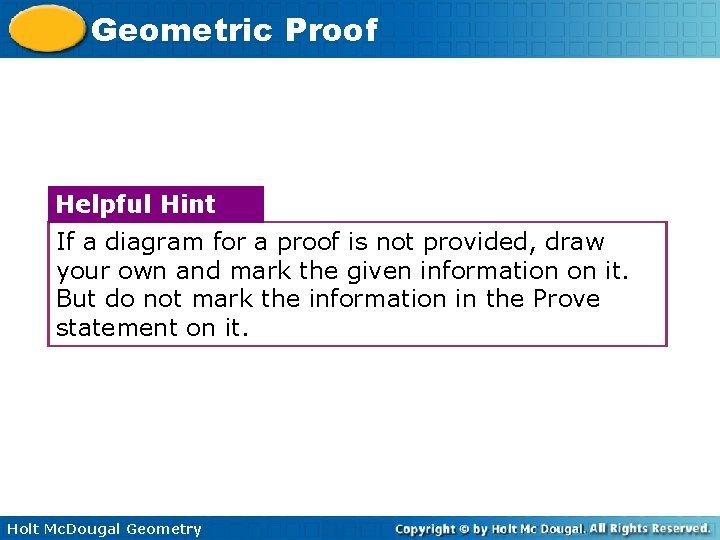 Geometric Proof

Helpful Hint

If a diagram for a proof is not provided, draw your own and mark the given information on it. But do not mark the information in the Prove statement on it.

Holt McDougal Geometry

Copyright © by Holt Mc Dougal. All Rights Reserved.